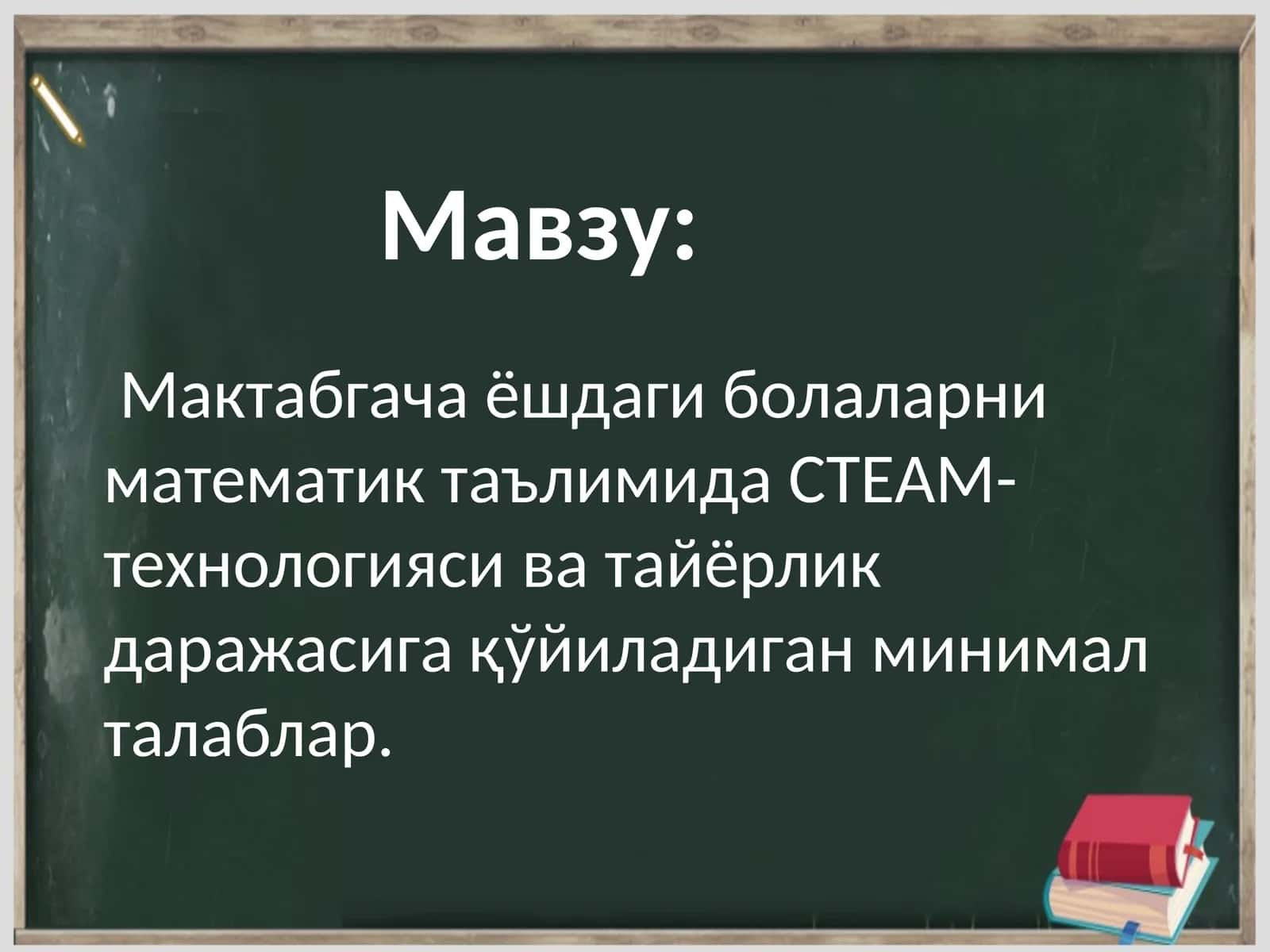 Мавзу:

Мактабгача ёшдаги болаларни математик таълимида СТЕАМ-технологияси ва тайёрлик даражасига қўйиладиган минимал талаблар.